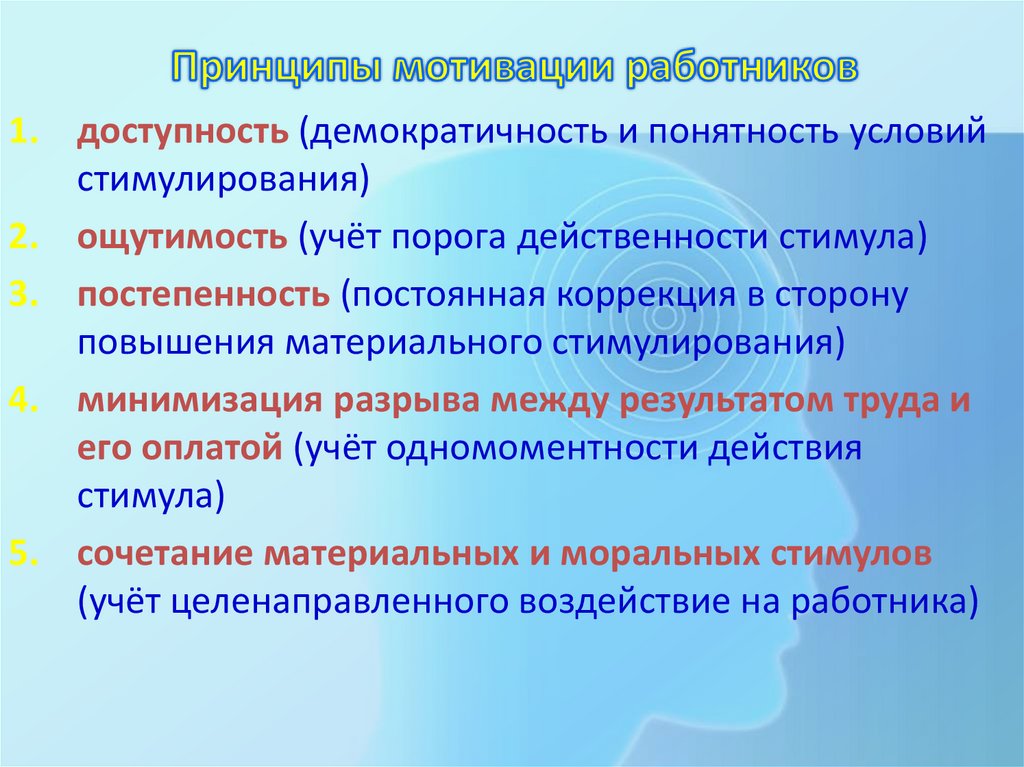 Принципы мотивации работников

1. доступность (демократичность и понятность условий стимулирования)
2. ощутимость (учёт порога действенности стимула)
3. постепенность (постоянная коррекция в сторону повышения материального стимулирования)
4. минимизация разрыва между результатом труда и его оплатой (учёт одномоментности действия стимула)
5. сочетание материальных и моральных стимулов (учёт целенаправленного воздействие на работника)